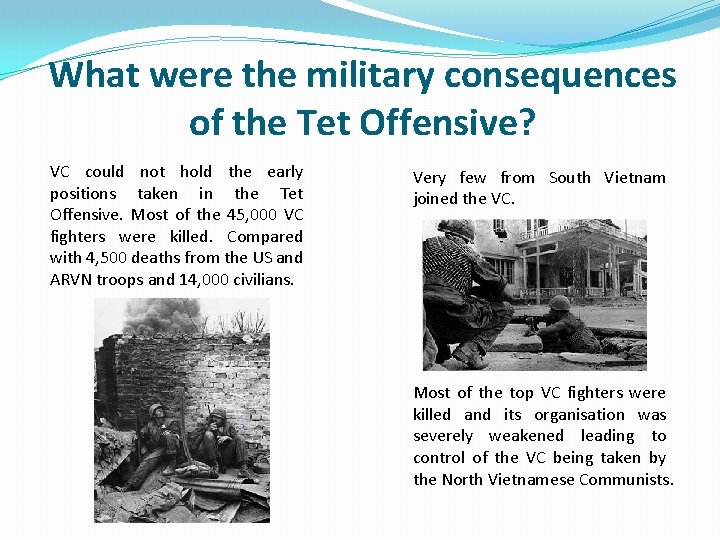 What were the military consequences of the Tet Offensive?

VC could not hold the early positions taken in the Tet Offensive. Most of the 45,000 VC fighters were killed. Compared with 4,500 deaths from the US and ARVN troops and 14,000 civilians.

Very few from South Vietnam joined the VC.

Most of the top VC fighters were killed and its organisation was severely weakened leading to control of the VC being taken by the North Vietnamese Communists.